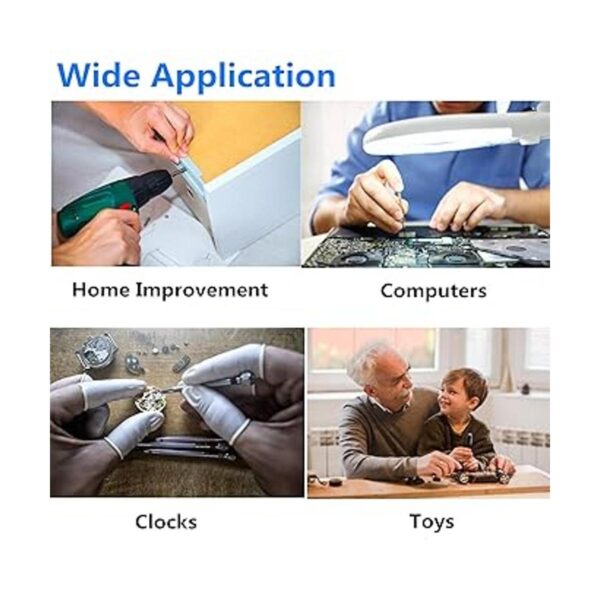 Wide Application

Home Improvement

Computers

Clocks

Toys